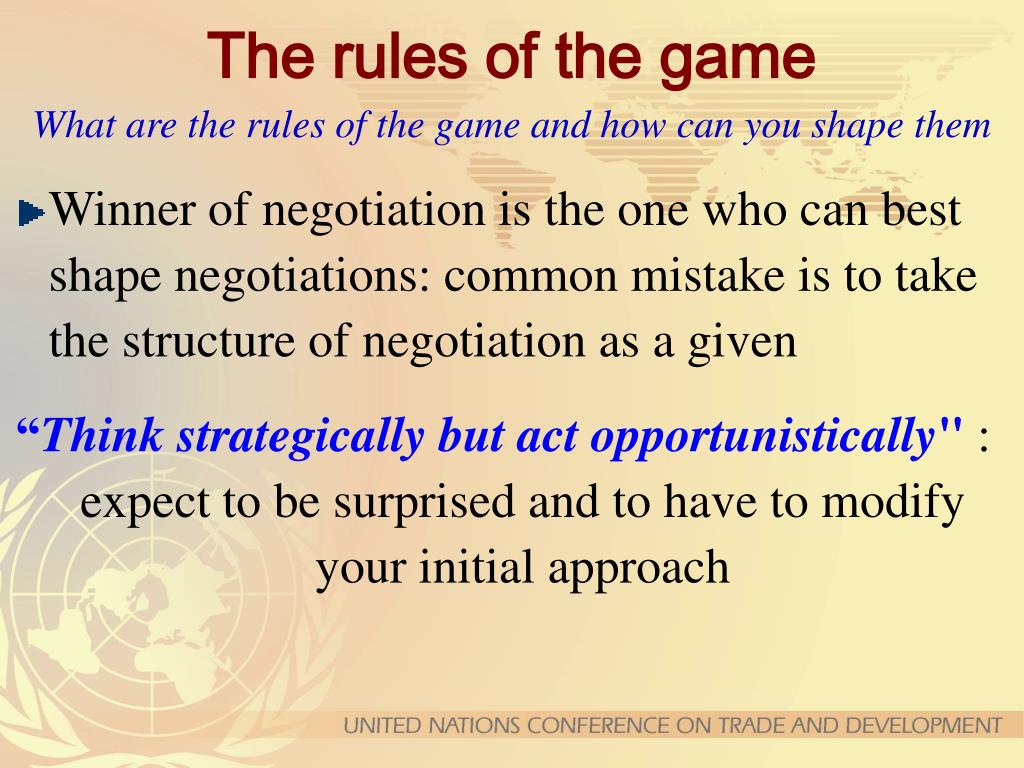 The rules of the game

What are the rules of the game and how can you shape them

Winner of negotiation is the one who can best shape negotiations: common mistake is to take the structure of negotiation as a given

“Think strategically but act opportunistically" : expect to be surprised and to have to modify your initial approach

UNITED NATIONS CONFERENCE ON TRADE AND DEVELOPMENT